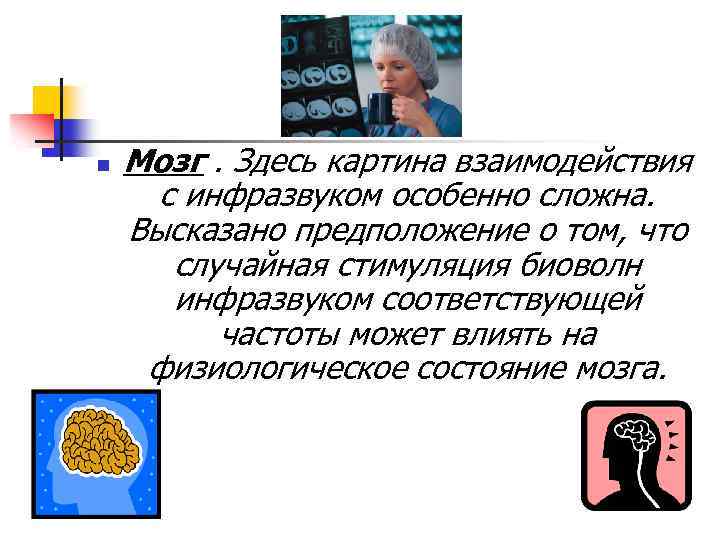 Мозг . Здесь картина взаимодействия с инфразвуком особенно сложна. Высказано предположение о том, что случайная стимуляция биоволн инфразвуком соответствующей частоты может влиять на физиологическое состояние мозга.